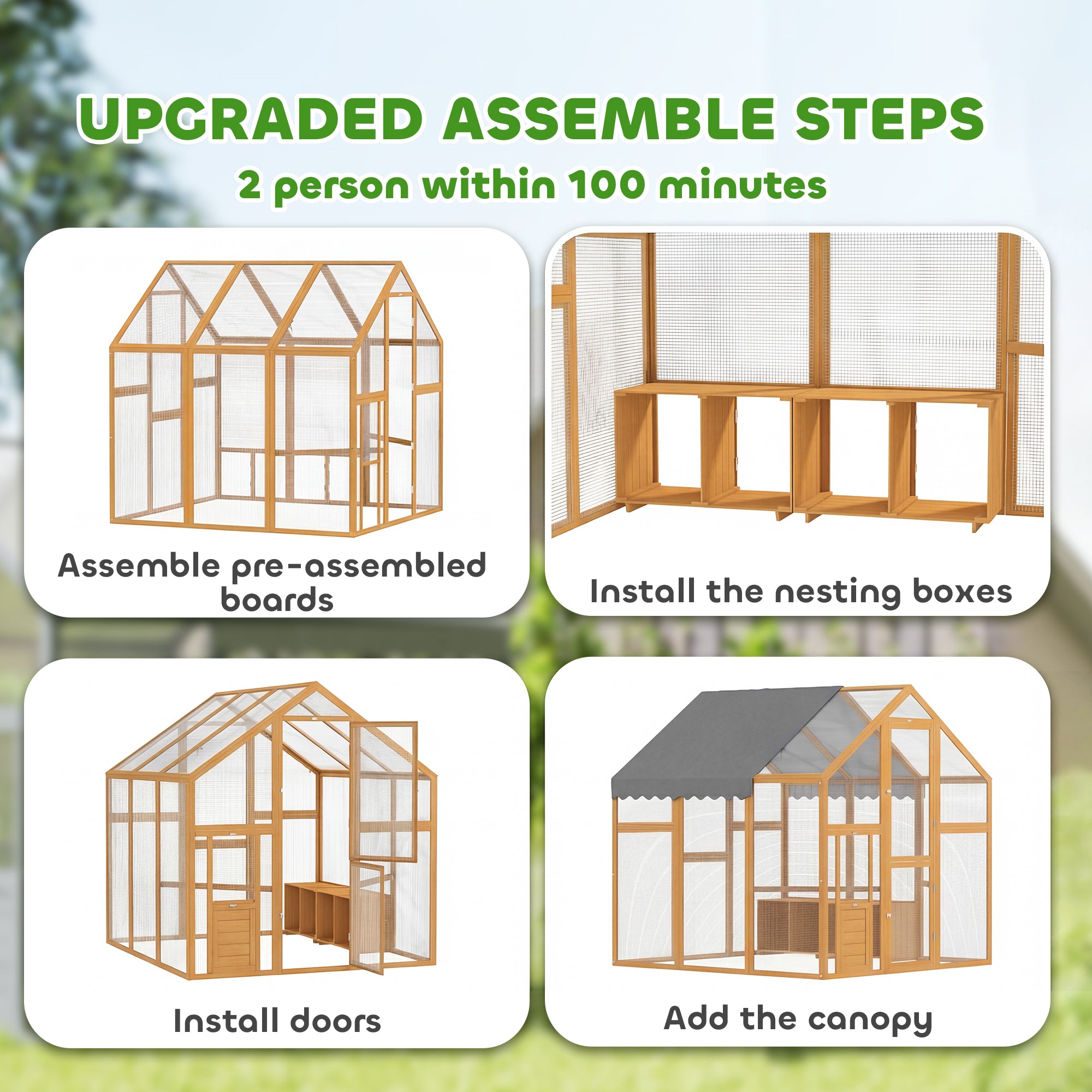 UPGRADED ASSEMBLE STEPS
2 person within 100 minutes

Assemble pre-assembled boards

Install the nesting boxes

Install doors

Add the canopy